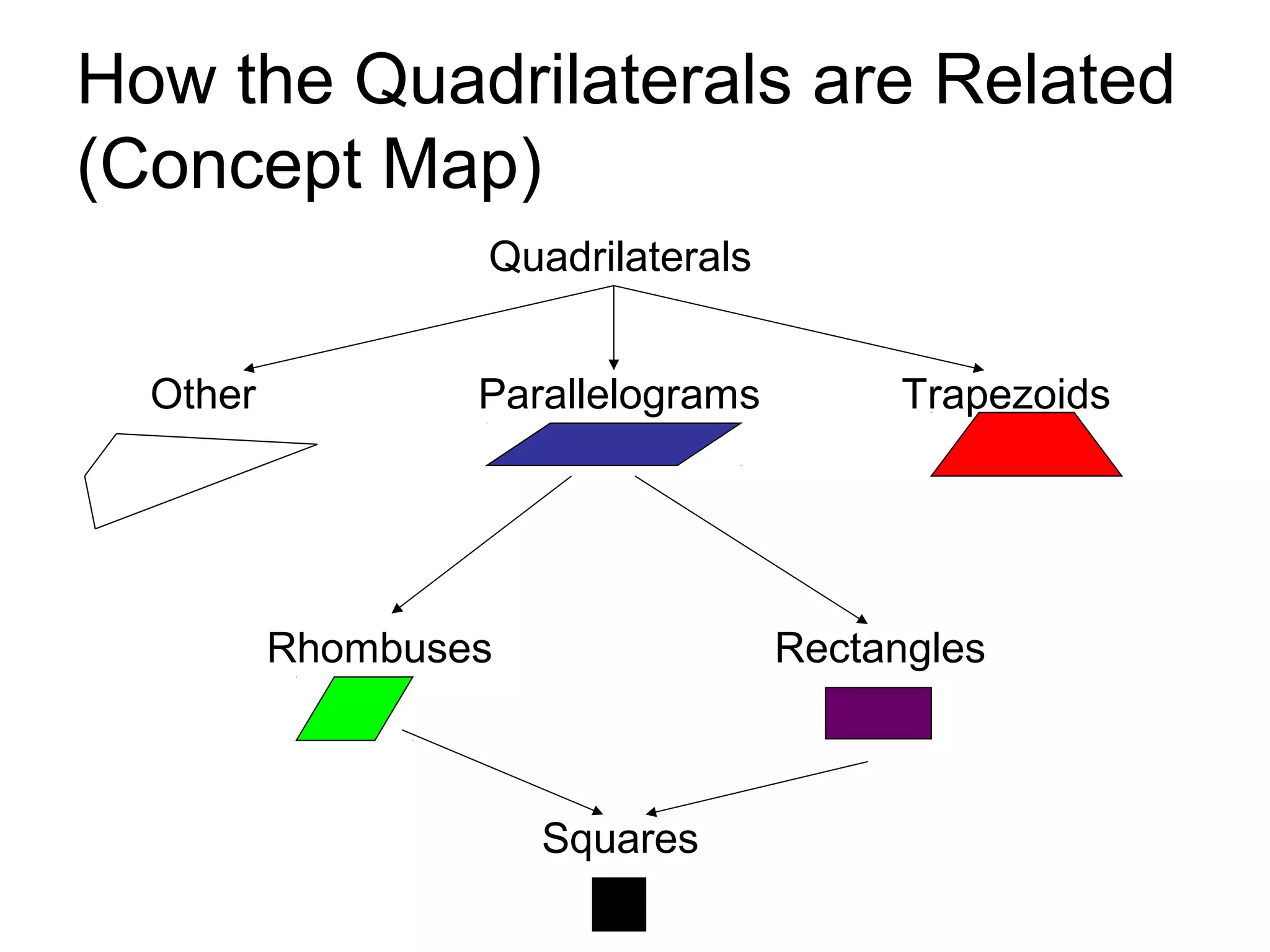 How the Quadrilaterals are Related (Concept Map)

Quadrilaterals

Other

Parallelograms

Trapezoids

Rhombuses

Rectangles

Squares